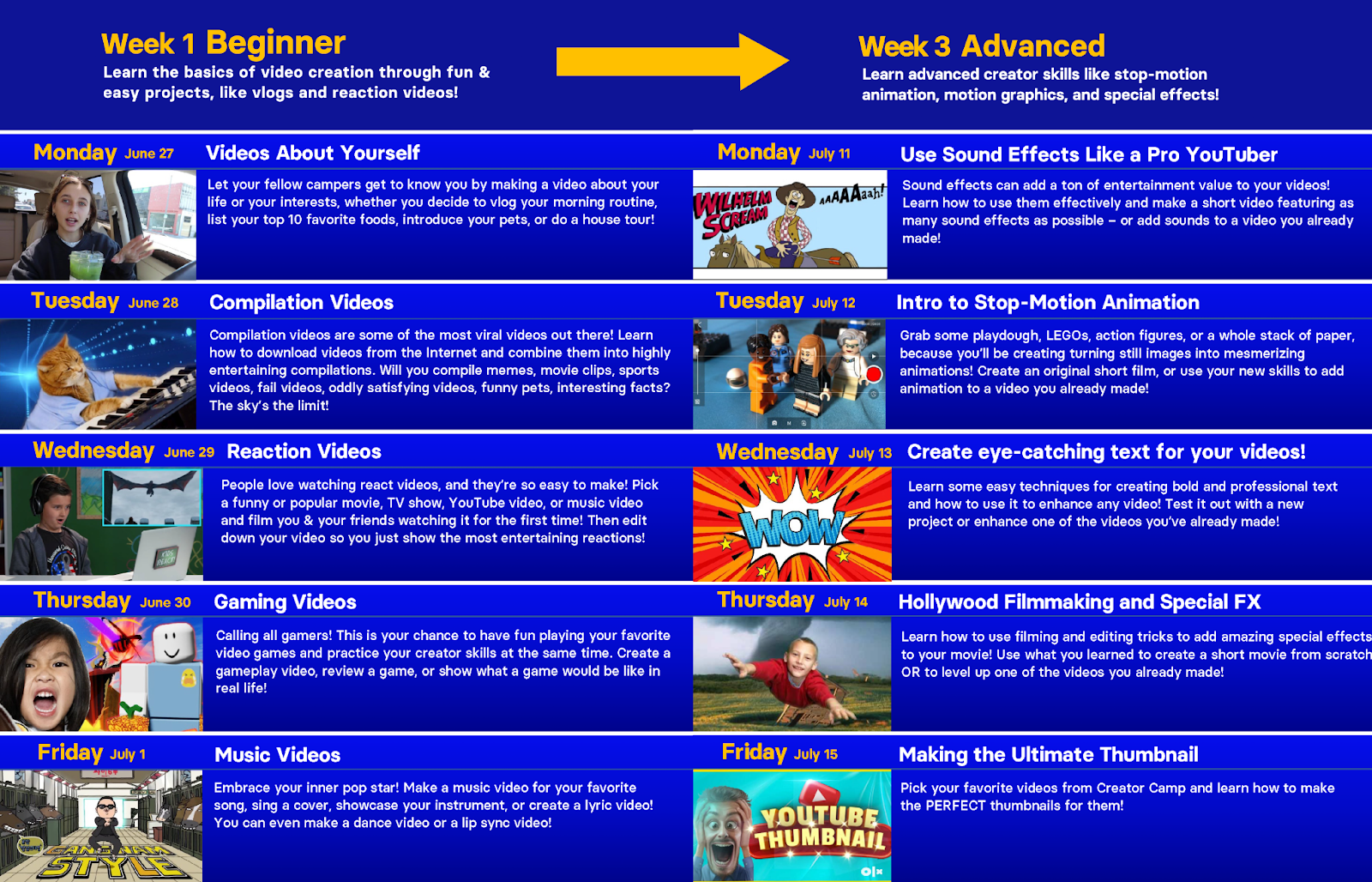 Week 1 Beginner
Learn the basics of video creation through fun & easy projects, like vlogs and reaction videos!

Monday June 27 Videos About Yourself
Let your fellow campers get to know you by making a video about your life or your interests, whether you decide to vlog your morning routine, list your top 10 favorite foods, introduce your pets, or do a house tour!

Tuesday June 28 Compilation Videos
Compilation videos are some of the most viral videos out there! Learn how to download videos from the Internet and combine them into highly entertaining compilations. Will you compile memes, movie clips, sports videos, fail videos, oddly satisfying videos, funny pets, interesting facts? The sky's the limit!

Wednesday June 29 Reaction Videos
People love watching react videos, and they're so easy to make! Pick a funny or popular movie, TV show, YouTube video, or music video and film you & your friends watching it for the first time! Then edit down your video so you just show the most entertaining reactions!

Thursday June 30 Gaming Videos
Calling all gamers! This is your chance to have fun playing your favorite video games and practice your creator skills at the same time. Create a gameplay video, review a game, or show what a game would be like in real life!

Friday July 1 Music Videos
Embrace your inner pop star! Make a music video for your favorite song, sing a cover, showcase your instrument, or create a lyric video! You can even make a dance video or a lip sync video!

GANGNAM STYLE

Week 3 Advanced
Learn advanced creator skills like stop-motion animation, motion graphics, and special effects!

Monday July 11 Use Sound Effects Like a Pro YouTuber
WILHELM SCREAM
AAAAAaah!
Sound effects can add a ton of entertainment value to your videos! Learn how to use them effectively and make a short video featuring as many sound effects as possible – or add sounds to a video you already made!

Tuesday July 12 Intro to Stop-Motion Animation
Grab some playdough, LEGOs, action figures, or a whole stack of paper, because you'll be creating turning still images into mesmerizing animations! Create an original short film, or use your new skills to add animation to a video you already made!

Wednesday July 13 Create eye-catching text for your videos!
WOW
Learn some easy techniques for creating bold and professional text and how to use it to enhance any video! Test it out with a new project or enhance one of the videos you've already made!

Thursday July 14 Hollywood Filmmaking and Special FX
Learn how to use filming and editing tricks to add amazing special effects to your movie! Use what you learned to create a short movie from scratch OR to level up one of the videos you already made!

Friday July 15 Making the Ultimate Thumbnail
YOUTUBE THUMBNAIL
Pick your favorite videos from Creator Camp and learn how to make the PERFECT thumbnails for them!